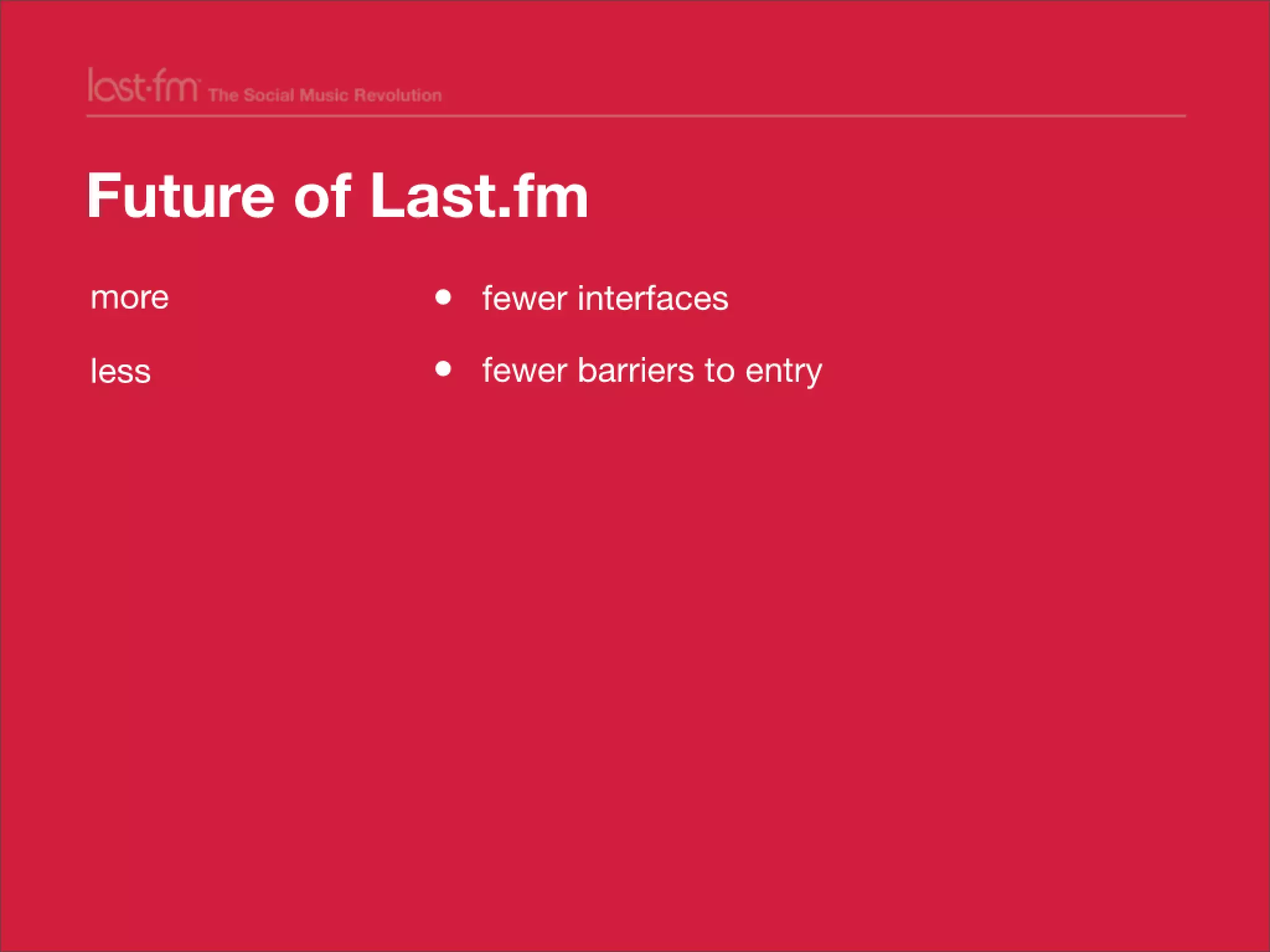 last·fm The Social Music Revolution

Future of Last.fm

more

less

• fewer interfaces

• fewer barriers to entry